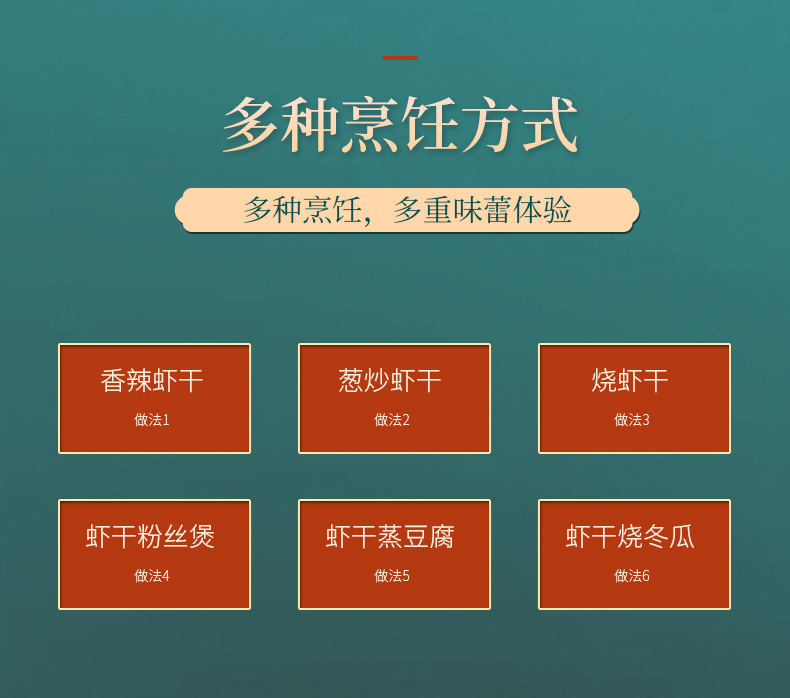 多种烹饪方式

多种烹饪，多重味蕾体验

香辣虾干
做法1

葱炒虾干
做法2

烧虾干
做法3

虾干粉丝煲
做法4

虾干蒸豆腐
做法5

虾干烧冬瓜
做法6